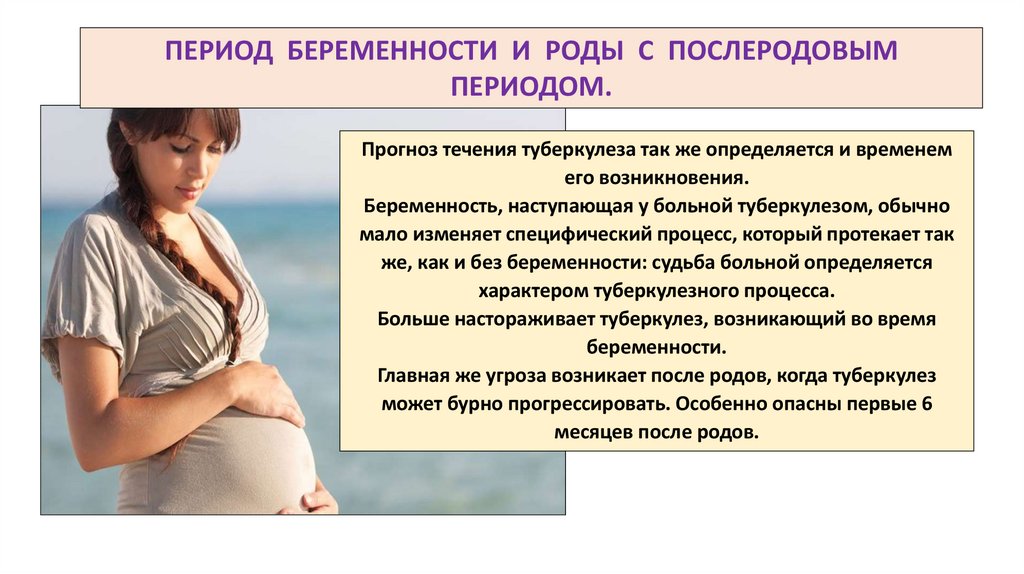 ПЕРИОД БЕРЕМЕННОСТИ И РОДЫ С ПОСЛЕРОДОВЫМ ПЕРИОДОМ.

Прогноз течения туберкулеза так же определяется и временем его возникновения.
Беременность, наступающая у больной туберкулезом, обычно мало изменяет специфический процесс, который протекает так же, как и без беременности: судьба больной определяется характером туберкулезного процесса.
Больше настораживает туберкулез, возникающий во время беременности.
Главная же угроза возникает после родов, когда туберкулез может бурно прогрессировать. Особенно опасны первые 6 месяцев после родов.